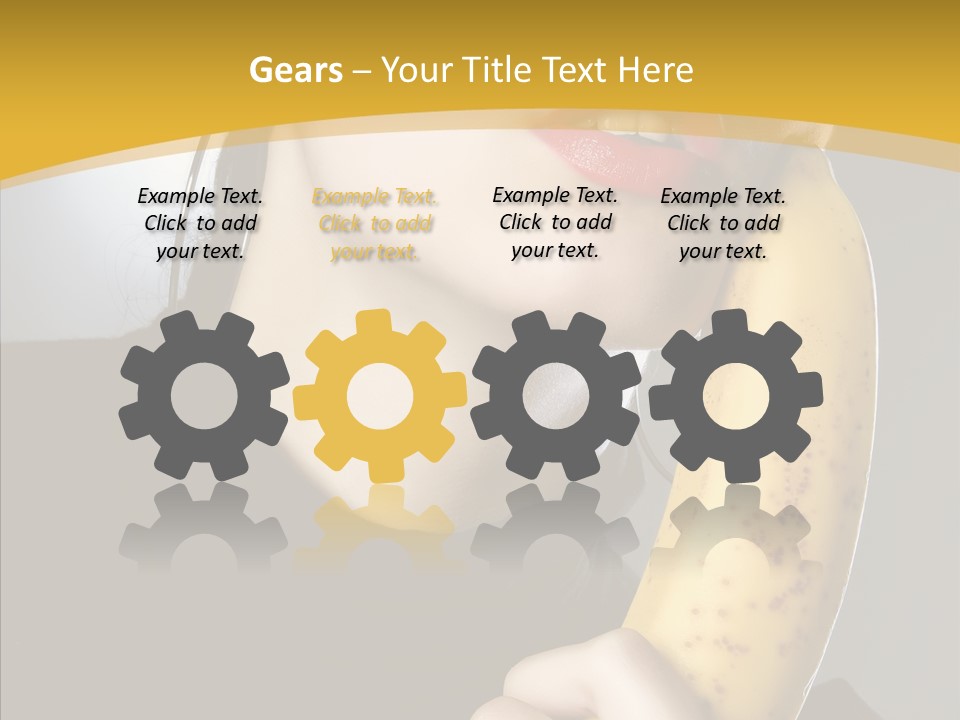 Gears – Your Title Text Here

Example Text. Click to add your text.

Example Text. Click to add your text.

Example Text. Click to add your text.

Example Text. Click to add your text.